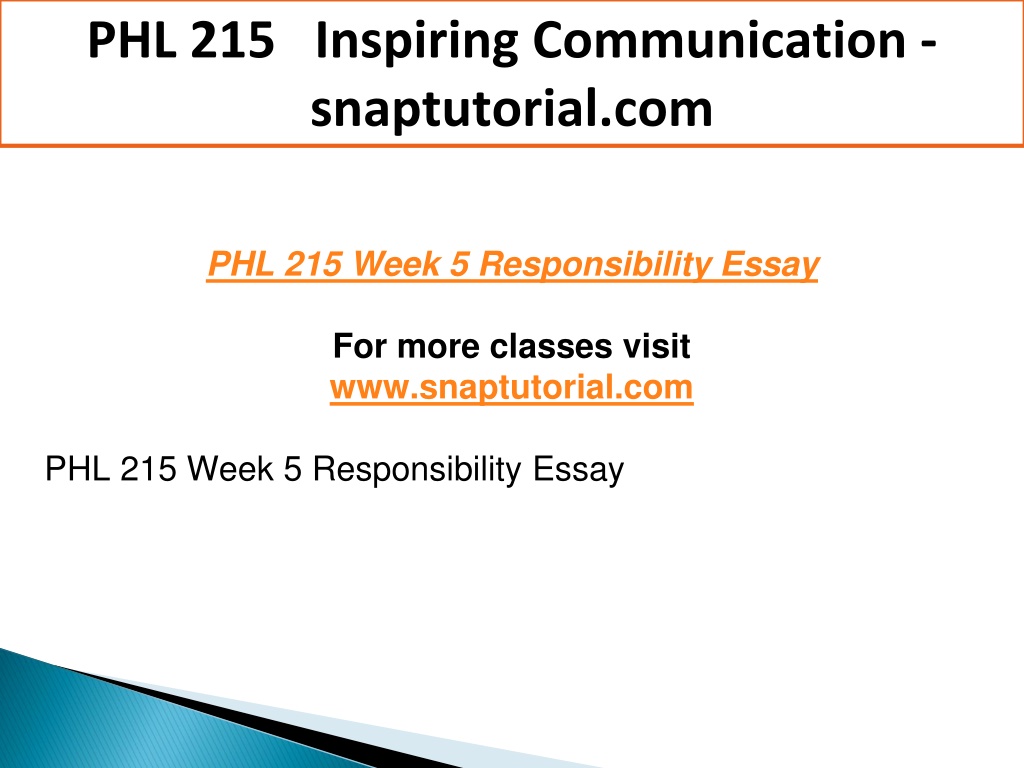 PHL 215 Inspiring Communication - snaptutorial.com

PHL 215 Week 5 Responsibility Essay

For more classes visit
www.snaptutorial.com

PHL 215 Week 5 Responsibility Essay